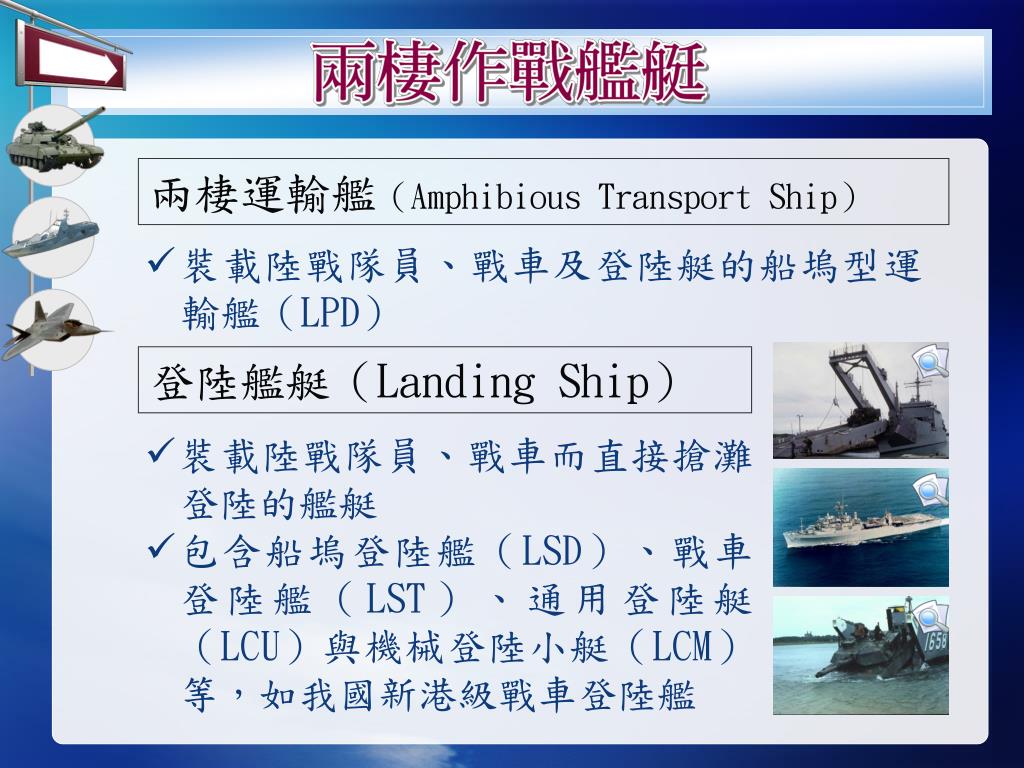 兩棲作戰艦艇

兩棲運輸艦（Amphibious Transport Ship）

✓裝載陸戰隊員、戰車及登陸艇的船塢型運輸艦（LPD）

登陸艦艇（Landing Ship）

✓裝載陸戰隊員、戰車而直接搶灘登陸的艦艇

✓包含船塢登陸艦（LSD）、戰車登陸艦（LST）、通用登陸艇（LCU）與機械登陸小艇（LCM）等，如我國新港級戰車登陸艦

1658